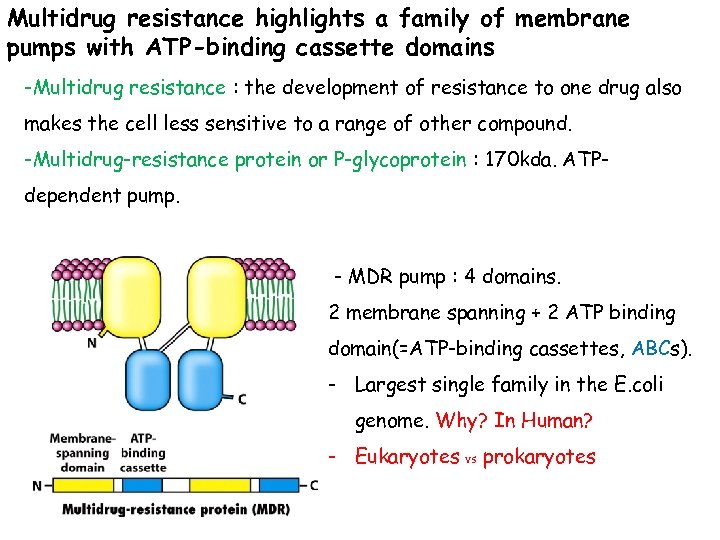 Multidrug resistance highlights a family of membrane pumps with ATP-binding cassette domains

-Multidrug resistance : the development of resistance to one drug also makes the cell less sensitive to a range of other compound.

-Multidrug-resistance protein or P-glycoprotein : 170kda. ATP-dependent pump.

N

C

Membrane-spanning domain

ATP-binding cassette

N

C

Multidrug-resistance protein (MDR)

- MDR pump : 4 domains.

2 membrane spanning + 2 ATP binding domain(=ATP-binding cassettes, ABCs).

- Largest single family in the E.coli genome. Why? In Human?

- Eukaryotes vs prokaryotes